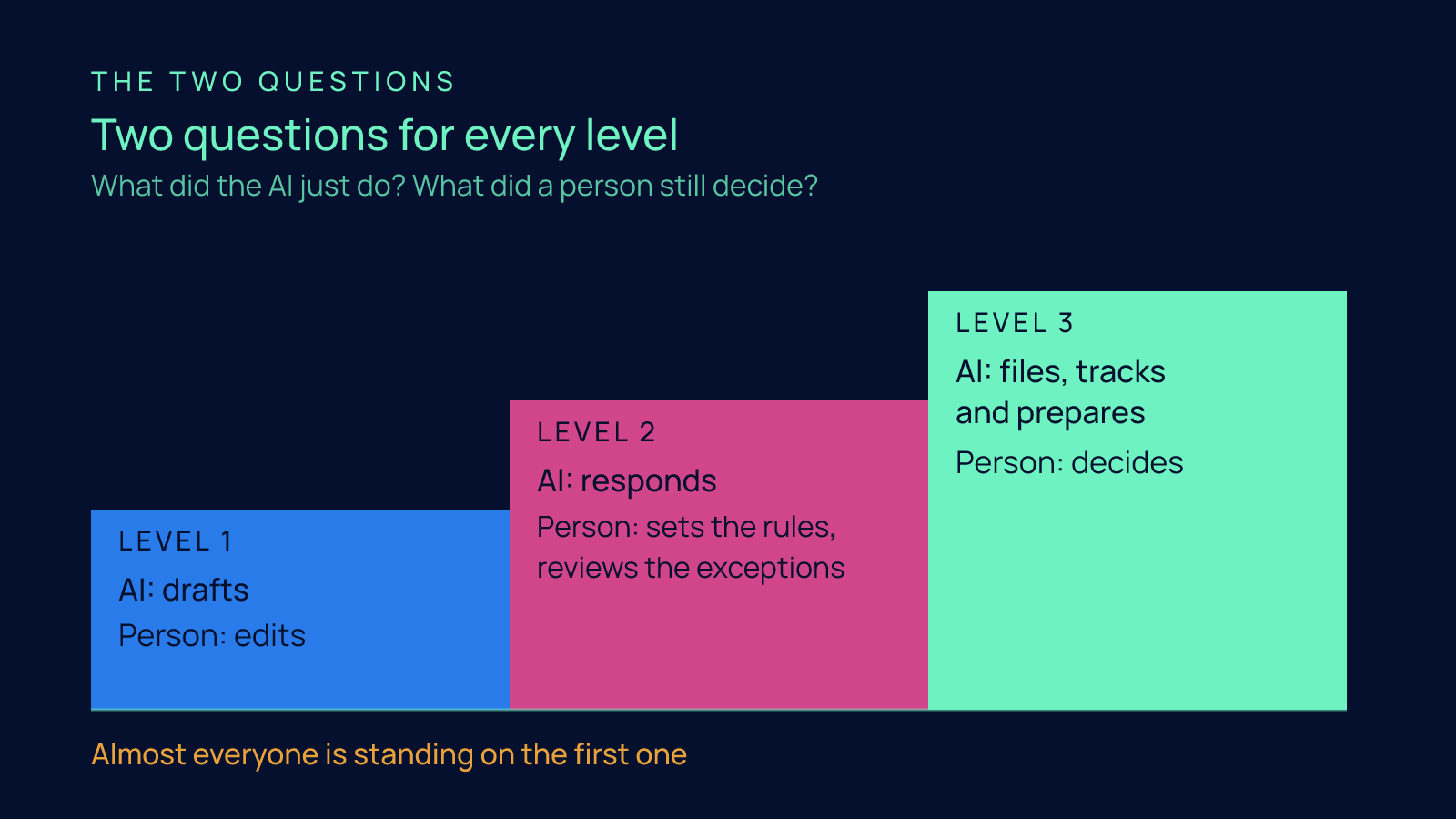 THE TWO QUESTIONS

Two questions for every level

What did the AI just do? What did a person still decide?

LEVEL 1

AI: drafts

Person: edits

LEVEL 2

AI: responds

Person: sets the rules, reviews the exceptions

LEVEL 3

AI: files, tracks and prepares

Person: decides

Almost everyone is standing on the first one